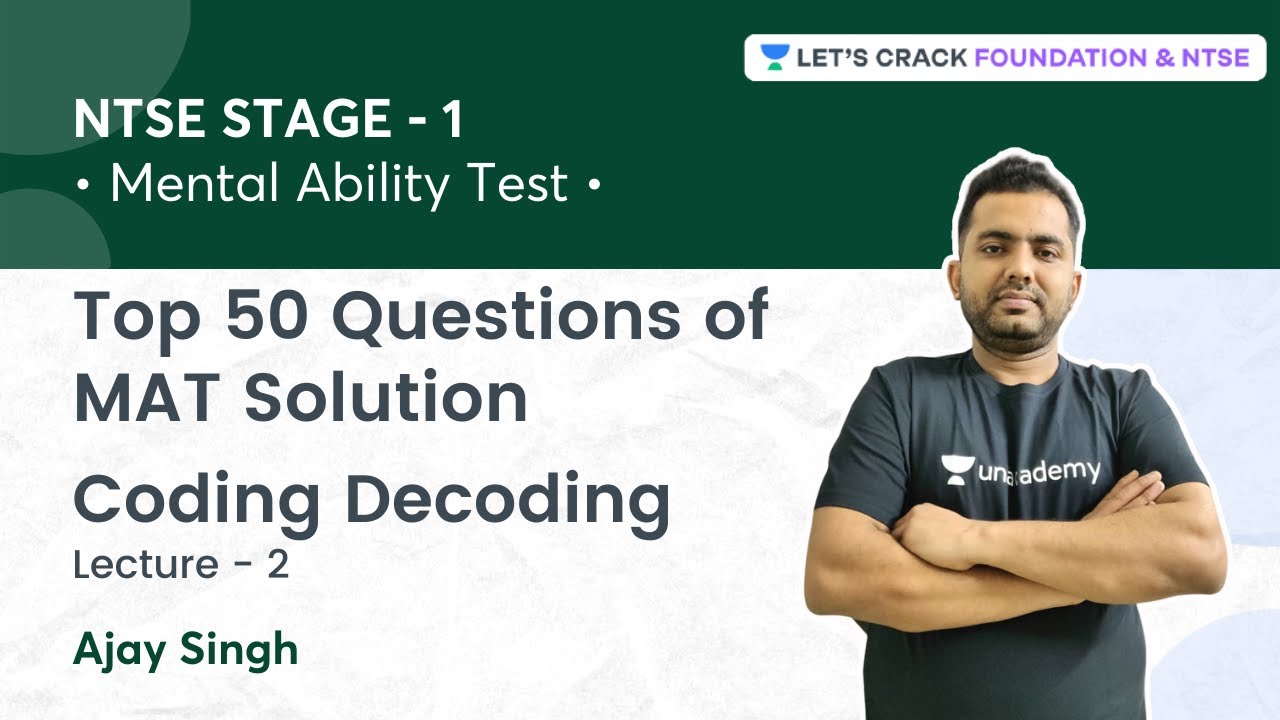 LET'S CRACK FOUNDATION & NTSE

NTSE STAGE - 1
• Mental Ability Test •

Top 50 Questions of MAT Solution

Coding Decoding
Lecture - 2

Ajay Singh

unacademy